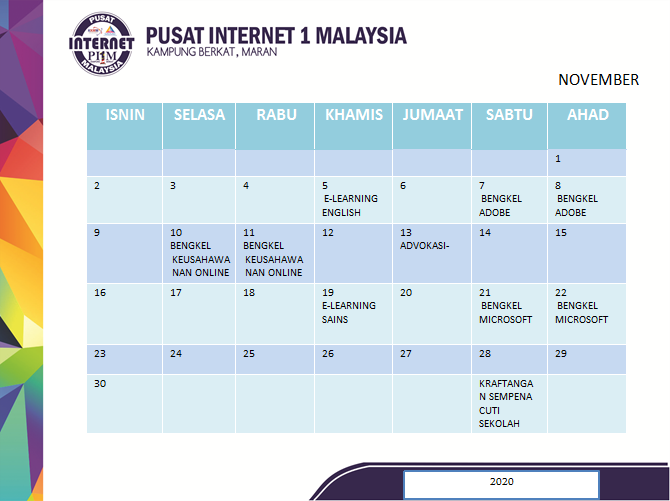 PUSAT INTERNET PI1M MALAYSIA

PUSAT INTERNET 1 MALAYSIA
KAMPUNG BERKAT, MARAN

NOVEMBER

| ISNIN | SELASA | RABU | KHAMIS | JUMAAT | SABTU | AHAD |
|---|---|---|---|---|---|---|
| | | | | | | 1 |
| 2 | 3 | 4 | 5 E-LEARNING ENGLISH | 6 | 7 BENGKEL ADOBE | 8 BENGKEL ADOBE |
| 9 | 10 BENGKEL KEUSAHAWANAN ONLINE | 11 BENGKEL KEUSAHAWANAN ONLINE | 12 | 13 ADVOKASI- | 14 | 15 |
| 16 | 17 | 18 | 19 E-LEARNING SAINS | 20 | 21 BENGKEL MICROSOFT | 22 BENGKEL MICROSOFT |
| 23 | 24 | 25 | 26 | 27 | 28 | 29 |
| 30 | | | | | KRAFTANGAN SEMPENA CUTI SEKOLAH | |

2020